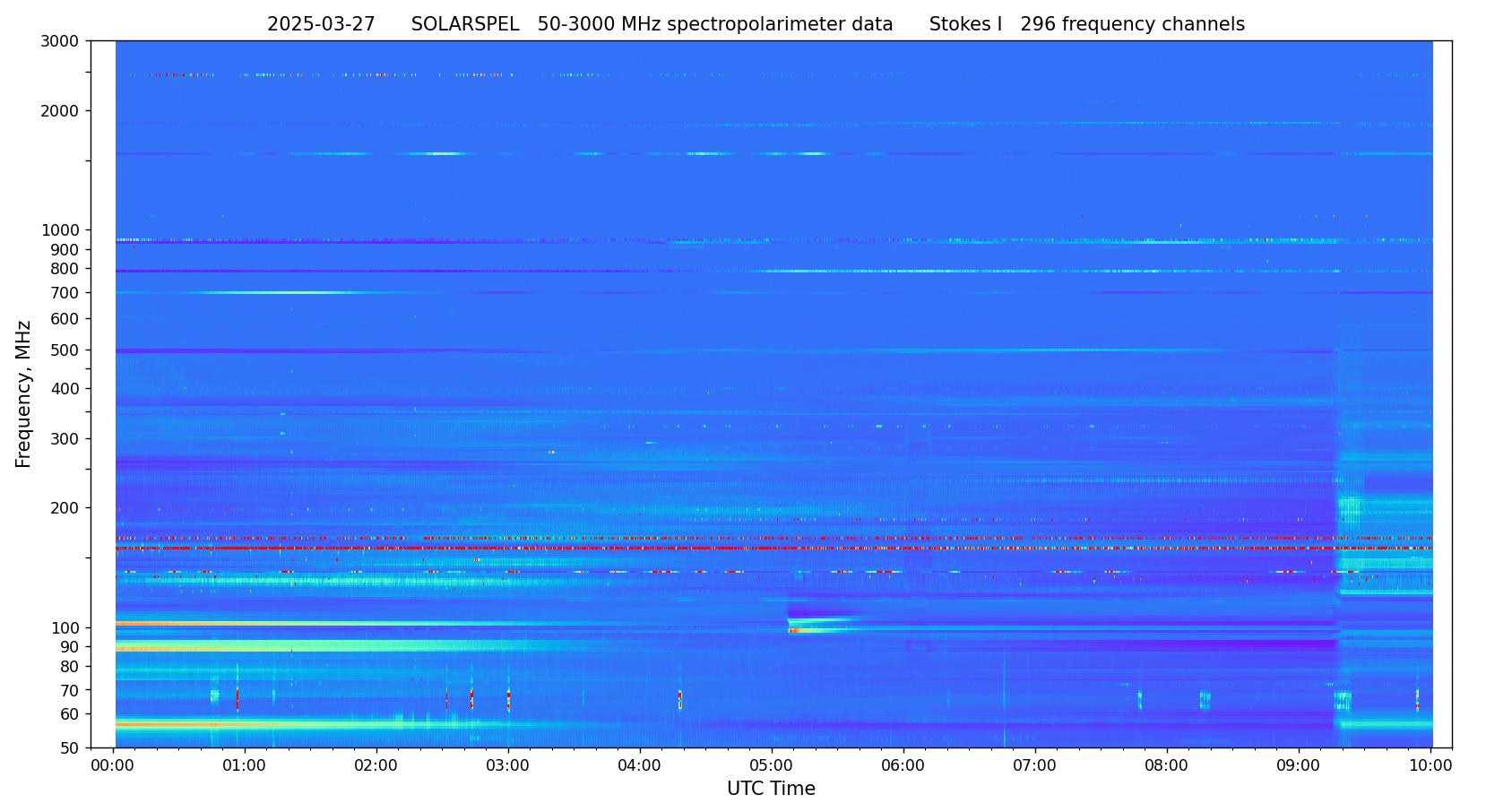 2025-03-27 SOLARSPEL 50-3000 MHz spectropolarimeter data Stokes I 296 frequency channels

Frequency, MHz

3000
2000
1000
900
800
700
600
500
400
300
200
100
90
80
70
60
50

00:00 01:00 02:00 03:00 04:00 05:00 06:00 07:00 08:00 09:00 10:00

UTC Time